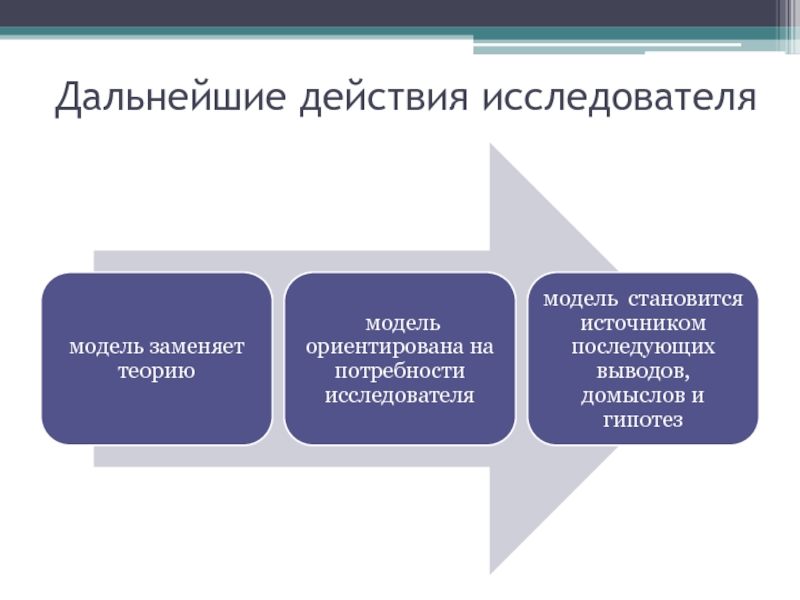 Дальнейшие действия исследователя

модель заменяет теорию

модель ориентирована на потребности исследователя

модель становится источником последующих выводов, домыслов и гипотез